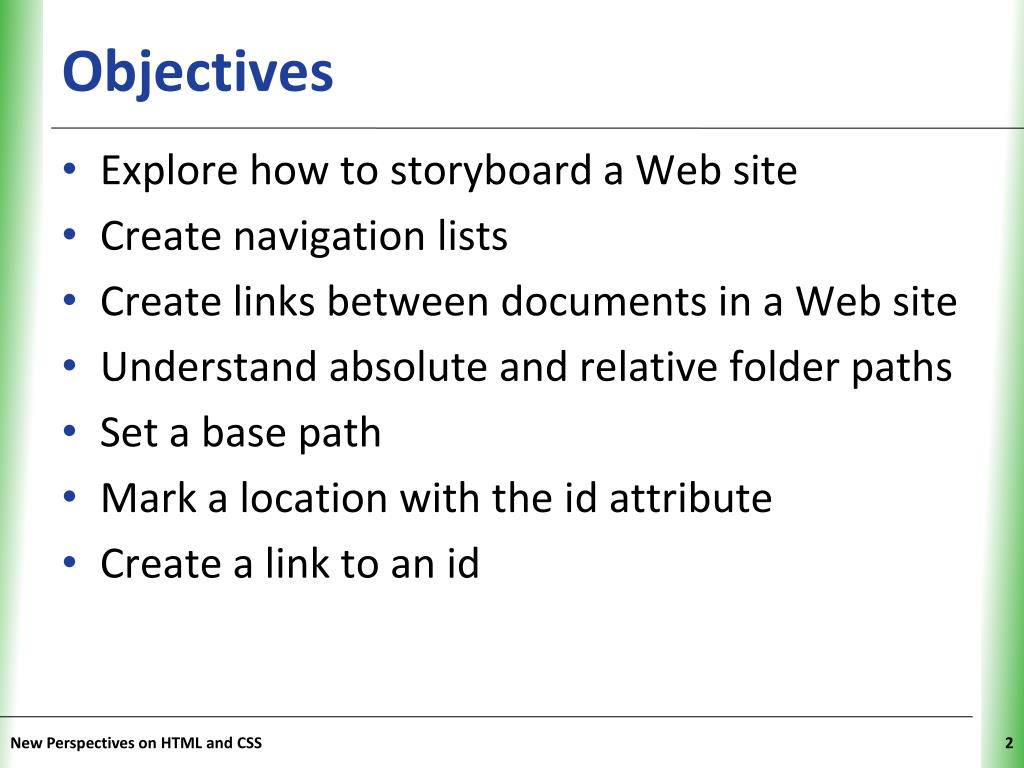 Objectives

• Explore how to storyboard a Web site
• Create navigation lists
• Create links between documents in a Web site
• Understand absolute and relative folder paths
• Set a base path
• Mark a location with the id attribute
• Create a link to an id

New Perspectives on HTML and CSS

2